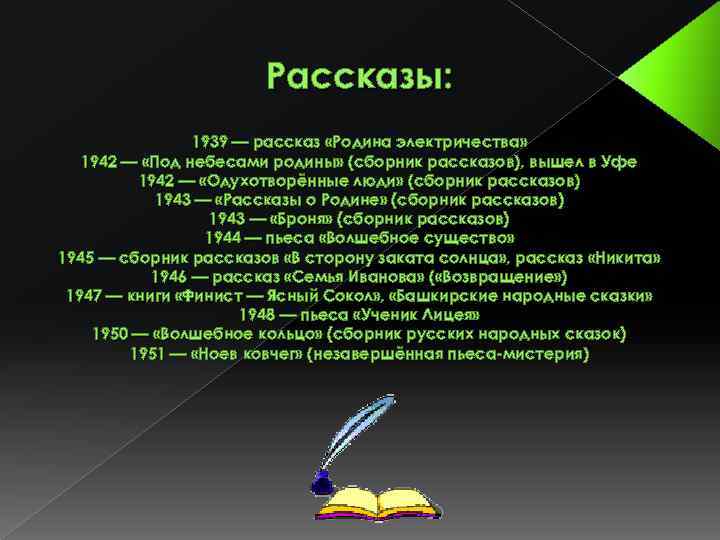 Рассказы:

1939 — рассказ «Родина электричества»
1942 — «Под небесами родины» (сборник рассказов), вышел в Уфе
1942 — «Одухотворённые люди» (сборник рассказов)
1943 — «Рассказы о Родине» (сборник рассказов)
1943 — «Броня» (сборник рассказов)
1944 — пьеса «Волшебное существо»
1945 — сборник рассказов «В сторону заката солнца», рассказ «Никита»
1946 — рассказ «Семья Иванова» («Возвращение»)
1947 — книги «Финист — Ясный Сокол», «Башкирские народные сказки»
1948 — пьеса «Ученик Лицея»
1950 — «Волшебное кольцо» (сборник русских народных сказок)
1951 — «Ноев ковчег» (незавершённая пьеса-мистерия)